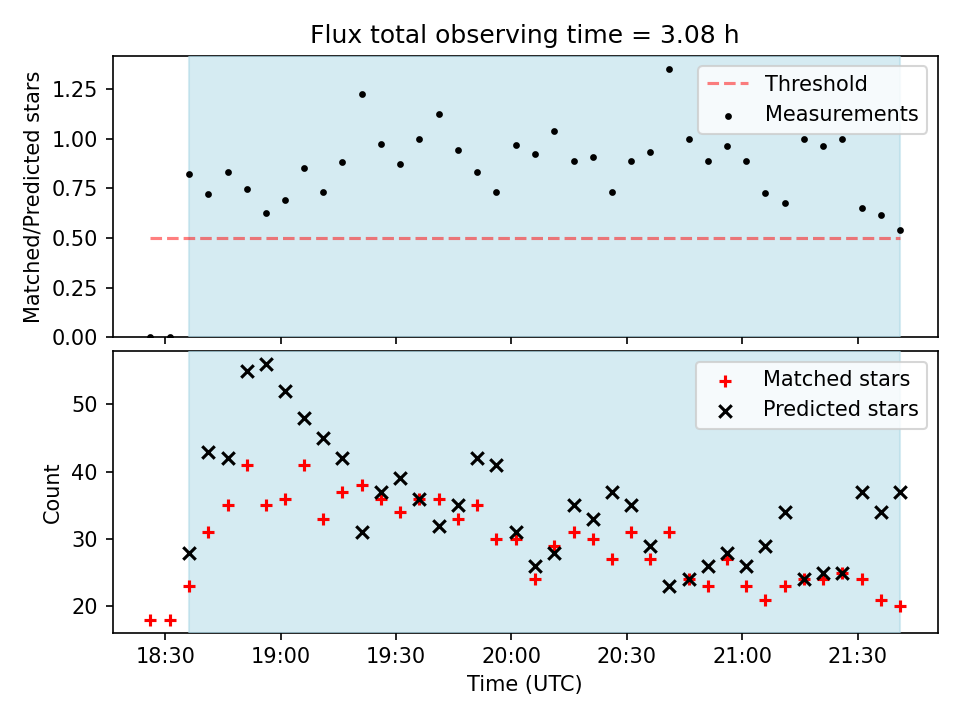 Flux total observing time = 3.08 h

Matched/Predicted stars

1.25
1.00
0.75
0.50
0.25
0.00

Threshold
Measurements

Count

50
40
30
20

Matched stars
Predicted stars

18:30
19:00
19:30
20:00
20:30
21:00
21:30

Time (UTC)